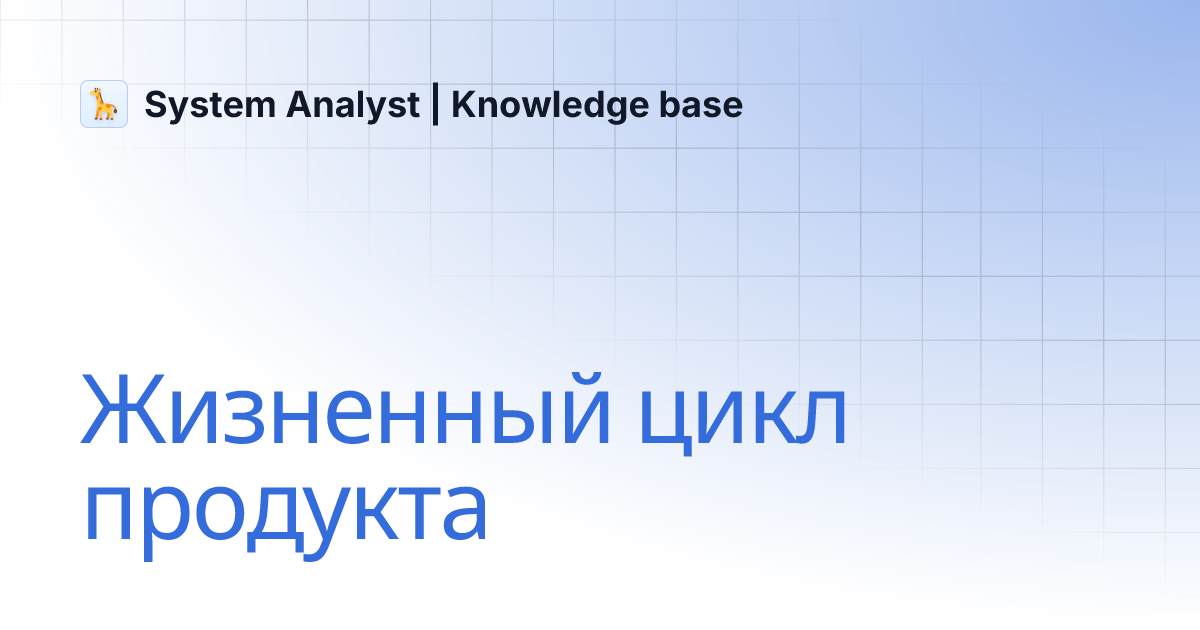 System Analyst | Knowledge base

Жизненный цикл продукта